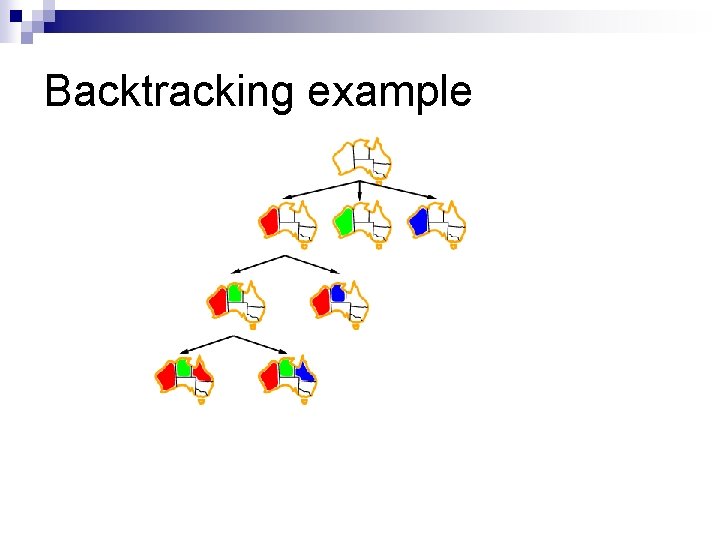 Backtracking example